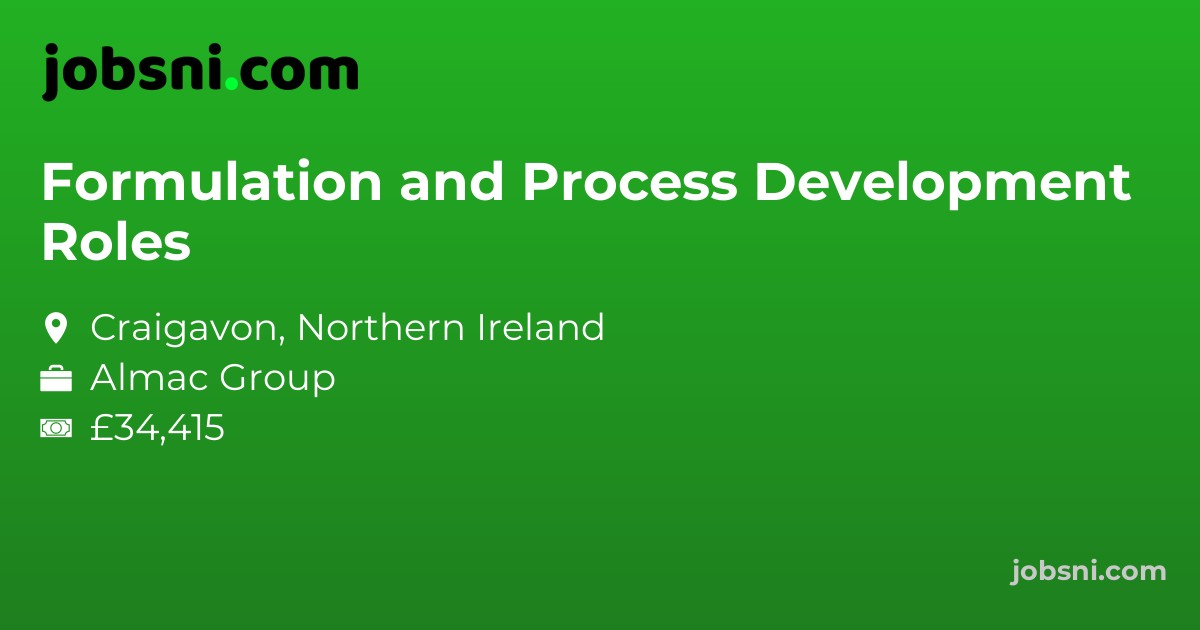 jobsni.com

Formulation and Process Development Roles

Craigavon, Northern Ireland
Almac Group
£34,415

jobsni.com